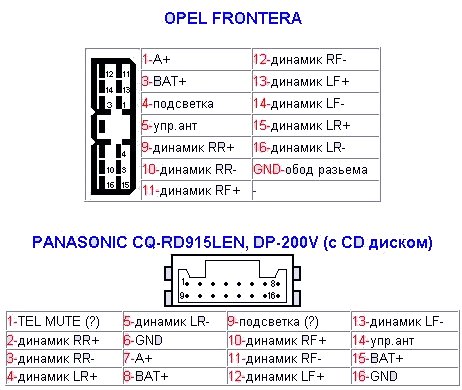 OPEL FRONTERA

12 11
14 13
3 1
4
10 9
16 15

| 1-A+ | 12-динамик RF- |
|---|---|
| 3-BAT+ | 13-динамик LF+ |
| 4-подсветка | 14-динамик LF- |
| 5-упр.ант | 15-динамик LR+ |
| 9-динамик RR+ | 16-динамик LR- |
| 10-динамик RR- | GND-обод разьема |
| 11-динамик RF+ | - |

PANASONIC CQ-RD915LEN, DP-200V (с CD диском)

1 8
9 16

| 1-TEL MUTE (?) | 5-динамик LR- | 9-подсветка (?) | 13-динамик LF- |
|---|---|---|---|
| 2-динамик RR+ | 6-GND | 10-динамик RF+ | 14-упр.ант |
| 3-динамик RR- | 7-A+ | 11-динамик RF- | 15-BAT+ |
| 4-динамик LR+ | 8-BAT+ | 12-динамик LF+ | 16-GND |